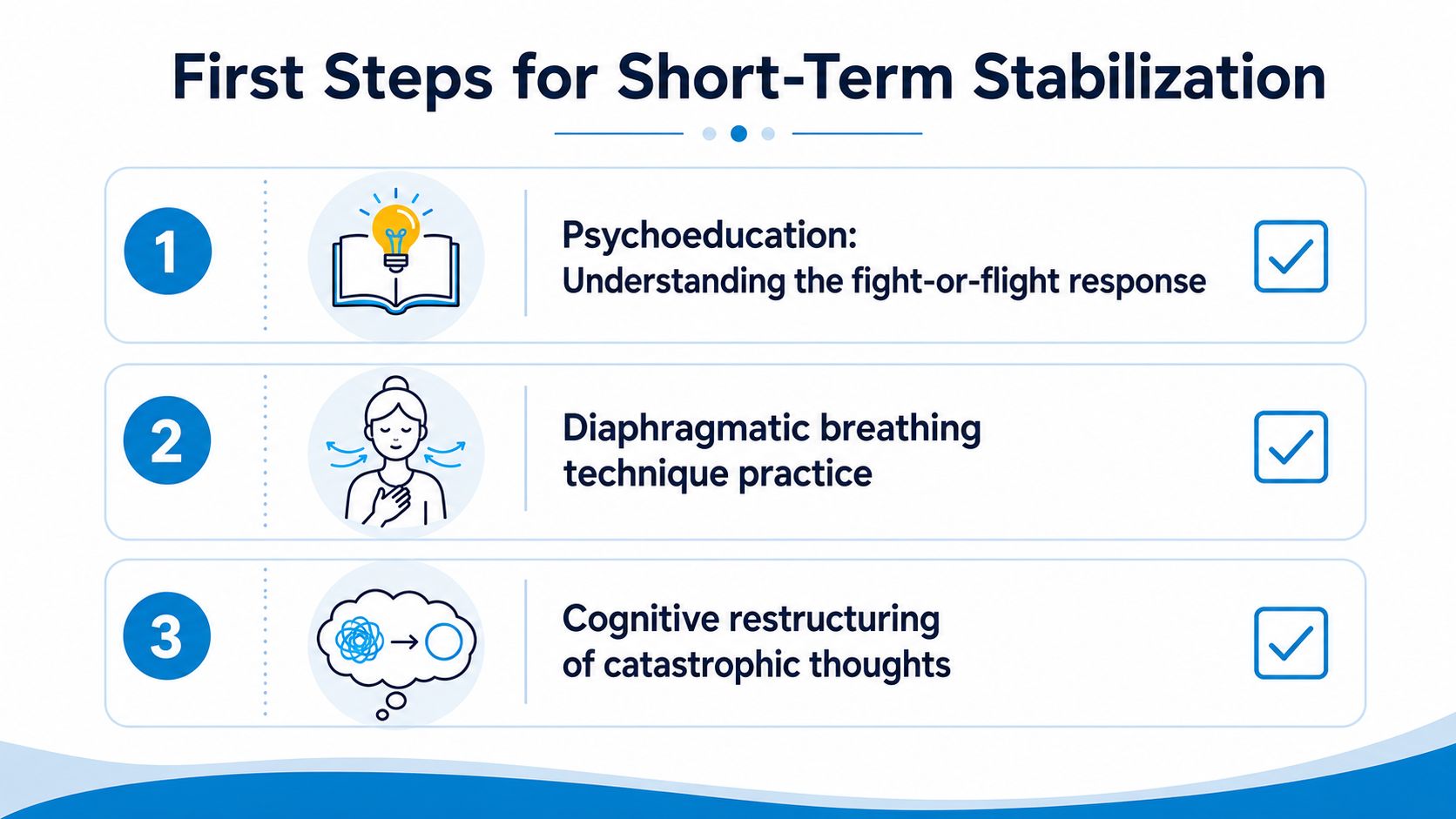 First Steps for Short-Term Stabilization

1

Psychoeducation:
Understanding the fight-or-flight response

2

Diaphragmatic breathing technique practice

3

Cognitive restructuring of catastrophic thoughts